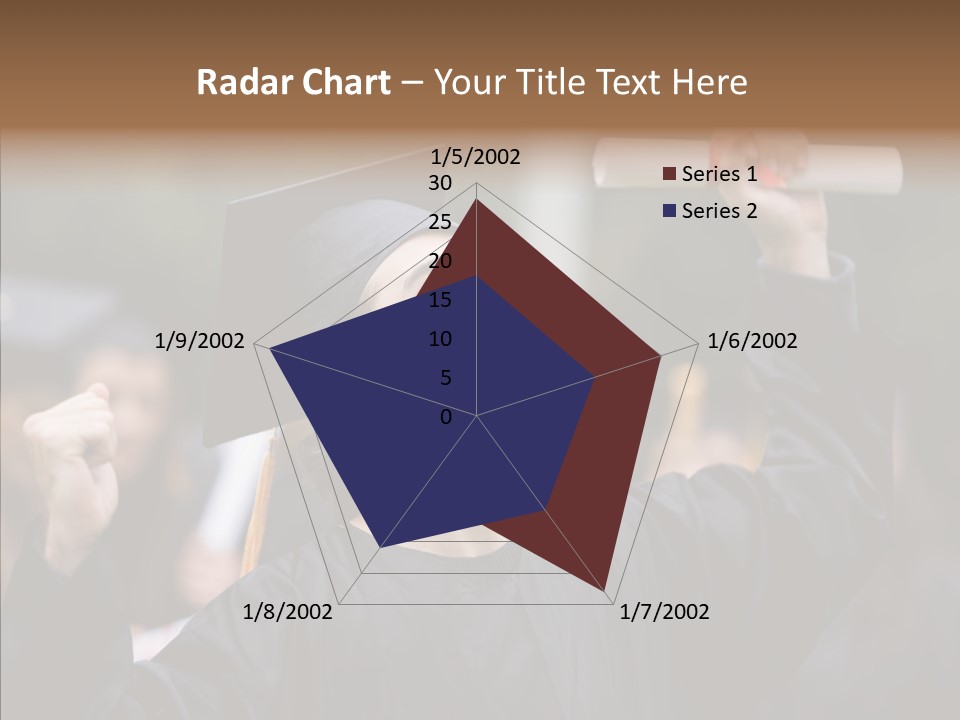 Radar Chart – Your Title Text Here

1/5/2002
30
25
20
15
10
5
0

Series 1
Series 2

1/6/2002
1/7/2002
1/8/2002
1/9/2002